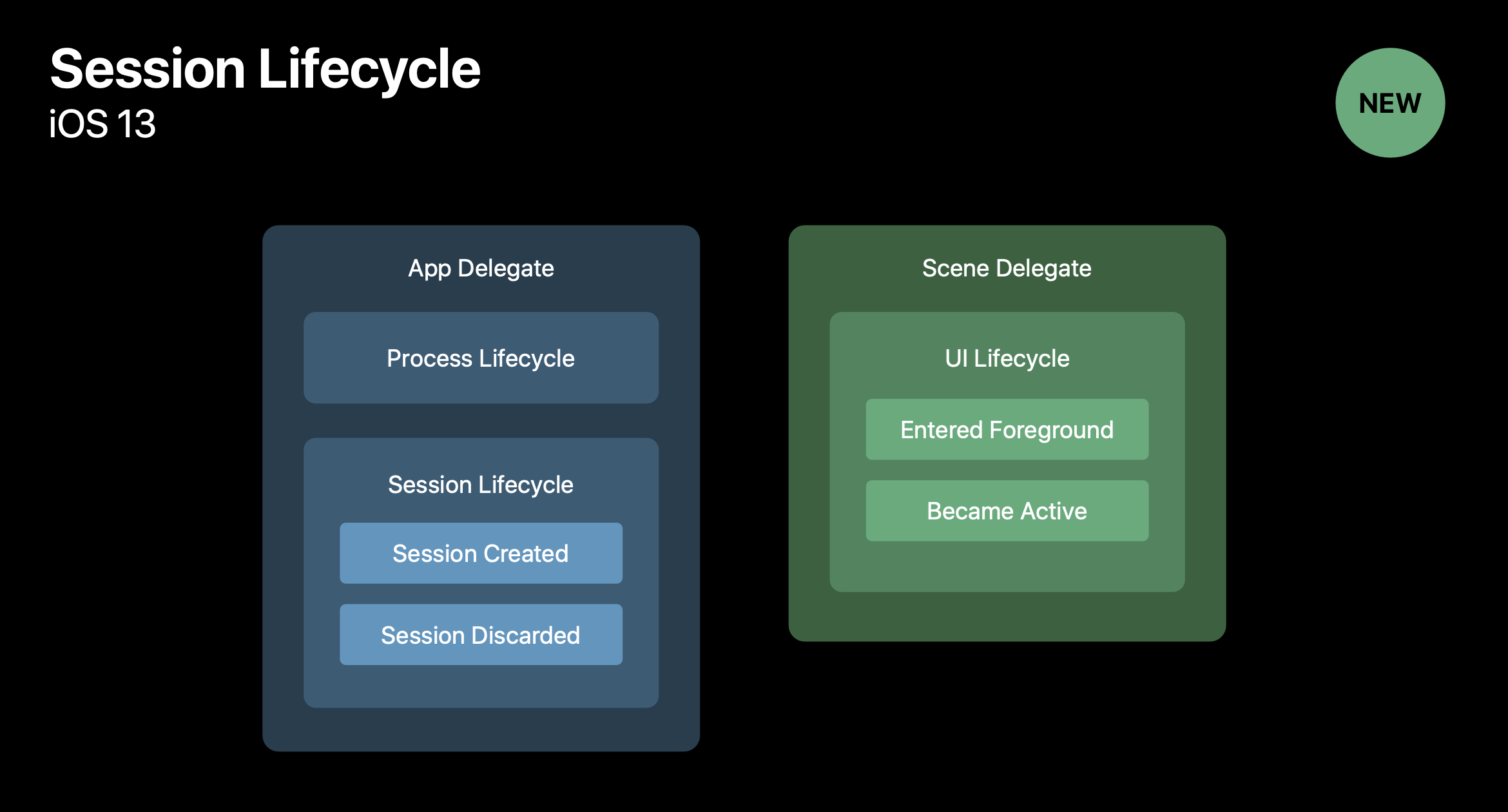 Session Lifecycle
iOS 13

NEW

App Delegate

Process Lifecycle

Session Lifecycle

Session Created

Session Discarded

Scene Delegate

UI Lifecycle

Entered Foreground

Became Active